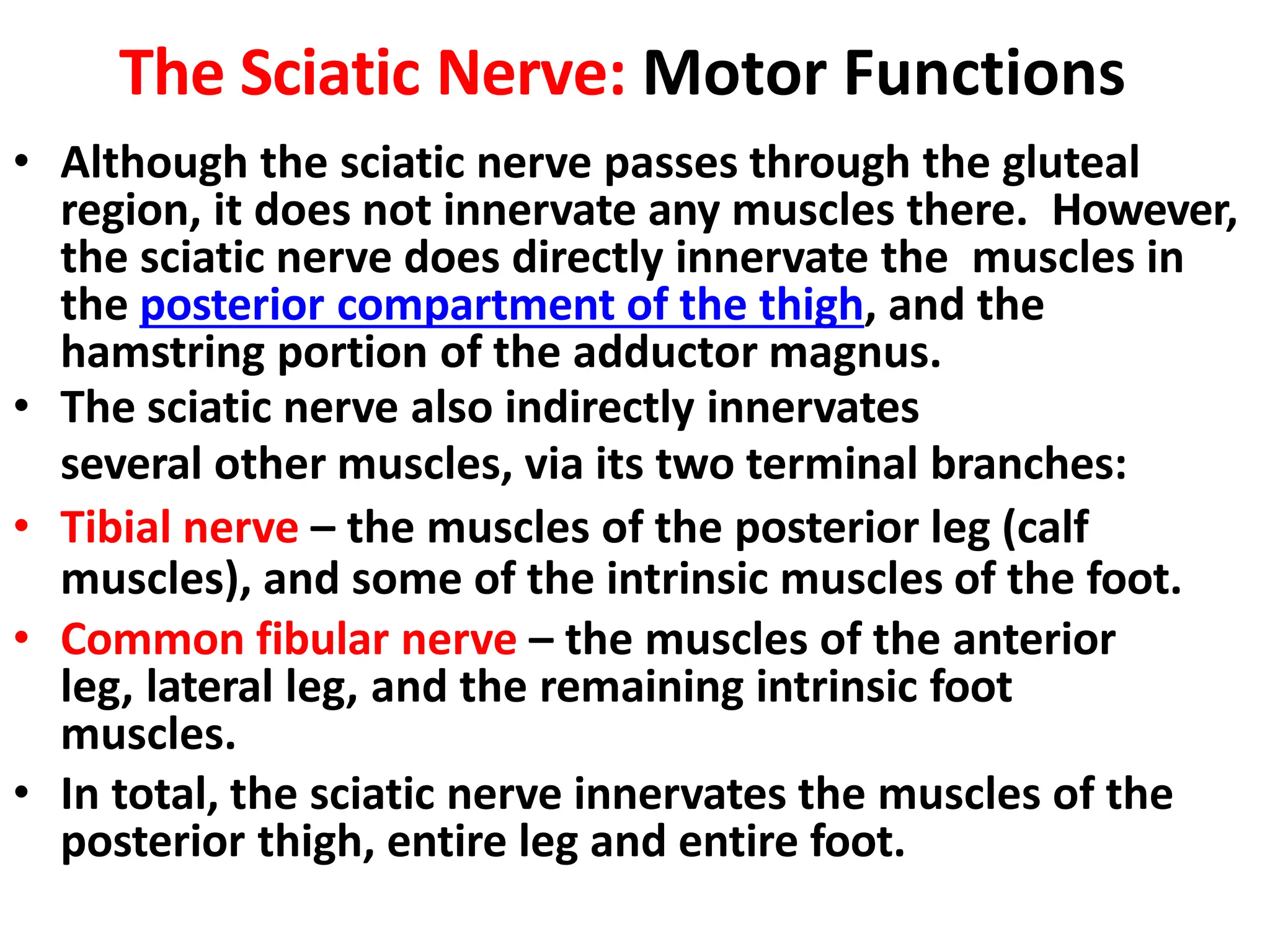 The Sciatic Nerve: Motor Functions

• Although the sciatic nerve passes through the gluteal region, it does not innervate any muscles there. However, the sciatic nerve does directly innervate the muscles in the posterior compartment of the thigh, and the hamstring portion of the adductor magnus.
• The sciatic nerve also indirectly innervates several other muscles, via its two terminal branches:
• Tibial nerve – the muscles of the posterior leg (calf muscles), and some of the intrinsic muscles of the foot.
• Common fibular nerve – the muscles of the anterior leg, lateral leg, and the remaining intrinsic foot muscles.
• In total, the sciatic nerve innervates the muscles of the posterior thigh, entire leg and entire foot.